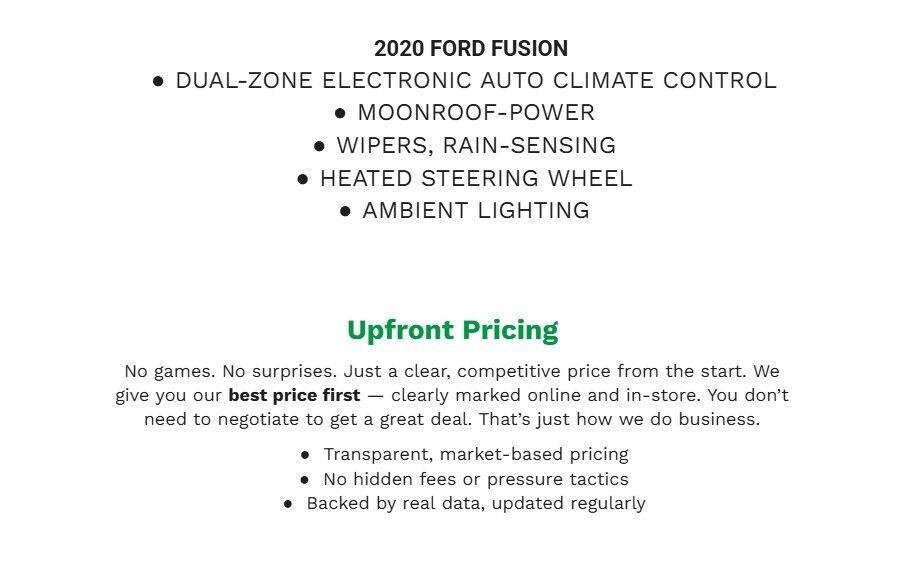 2020 FORD FUSION
● DUAL-ZONE ELECTRONIC AUTO CLIMATE CONTROL
● MOONROOF-POWER
● WIPERS, RAIN-SENSING
● HEATED STEERING WHEEL
● AMBIENT LIGHTING

Upfront Pricing

No games. No surprises. Just a clear, competitive price from the start. We give you our best price first — clearly marked online and in-store. You don't need to negotiate to get a great deal. That's just how we do business.

● Transparent, market-based pricing
● No hidden fees or pressure tactics
● Backed by real data, updated regularly